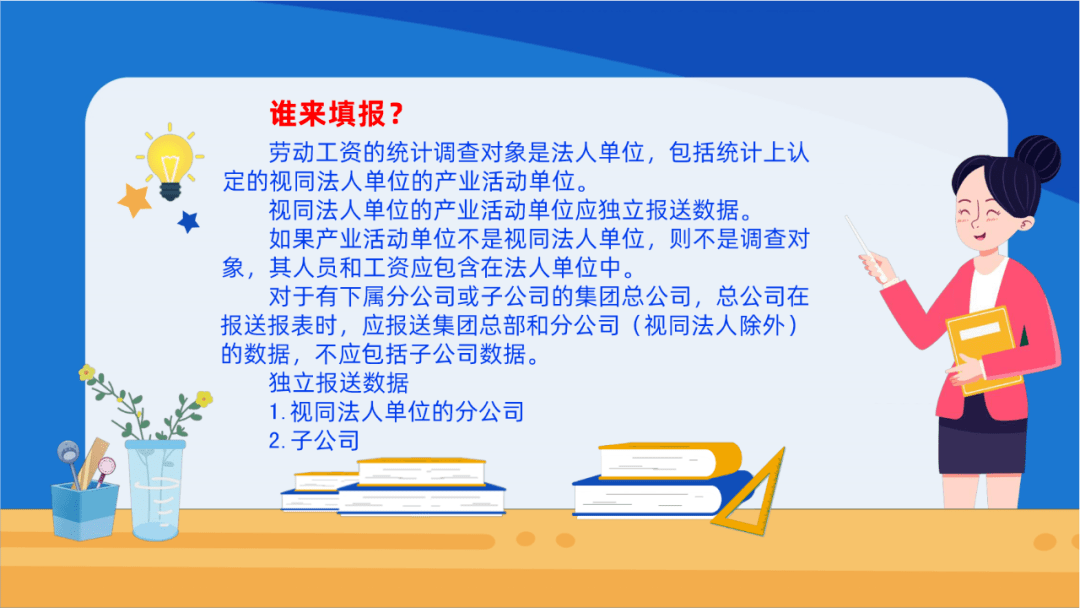 谁来填报？

劳动工资的统计调查对象是法人单位，包括统计上认定的视同法人单位的产业活动单位。

视同法人单位的产业活动单位应独立报送数据。

如果产业活动单位不是视同法人单位，则不是调查对象，其人员和工资应包含在法人单位中。

对于有下属分公司或子公司的集团总公司，总公司在报送报表时，应报送集团总部和分公司（视同法人除外）的数据，不应包括子公司数据。

独立报送数据

1.视同法人单位的分公司

2.子公司